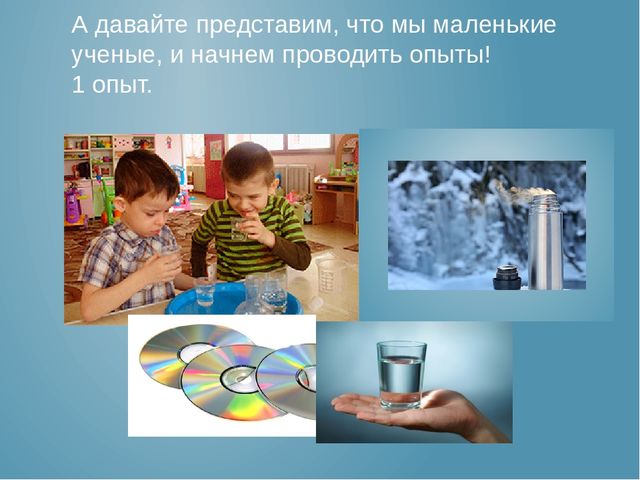 А давайте представим, что мы маленькие ученые, и начнем проводить опыты!
1 опыт.